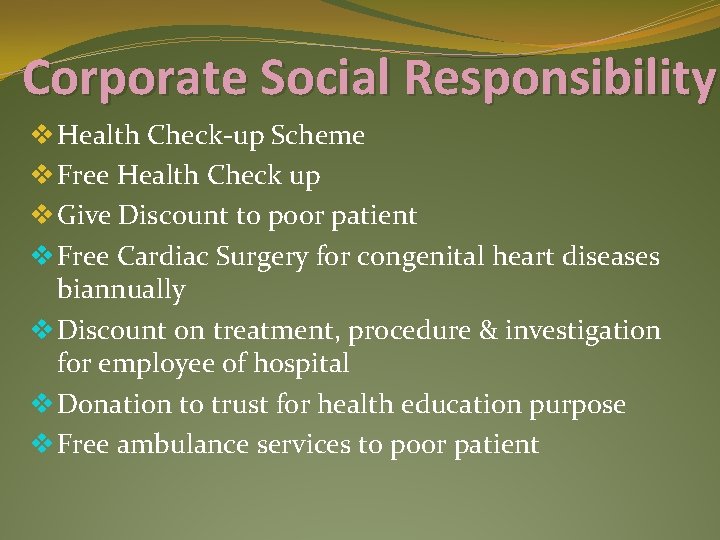 Corporate Social Responsibility

❖ Health Check-up Scheme
❖ Free Health Check up
❖ Give Discount to poor patient
❖ Free Cardiac Surgery for congenital heart diseases biannually
❖ Discount on treatment, procedure & investigation for employee of hospital
❖ Donation to trust for health education purpose
❖ Free ambulance services to poor patient